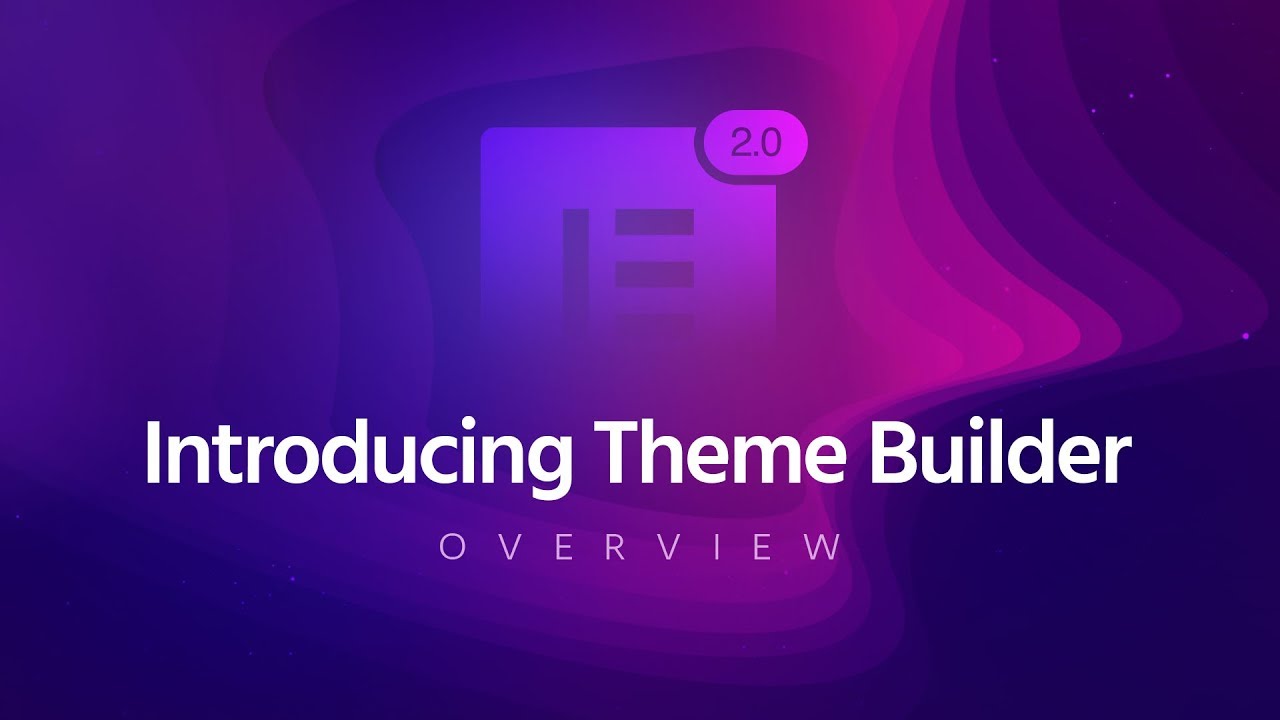 2.0

Introducing Theme Builder

OVERVIEW